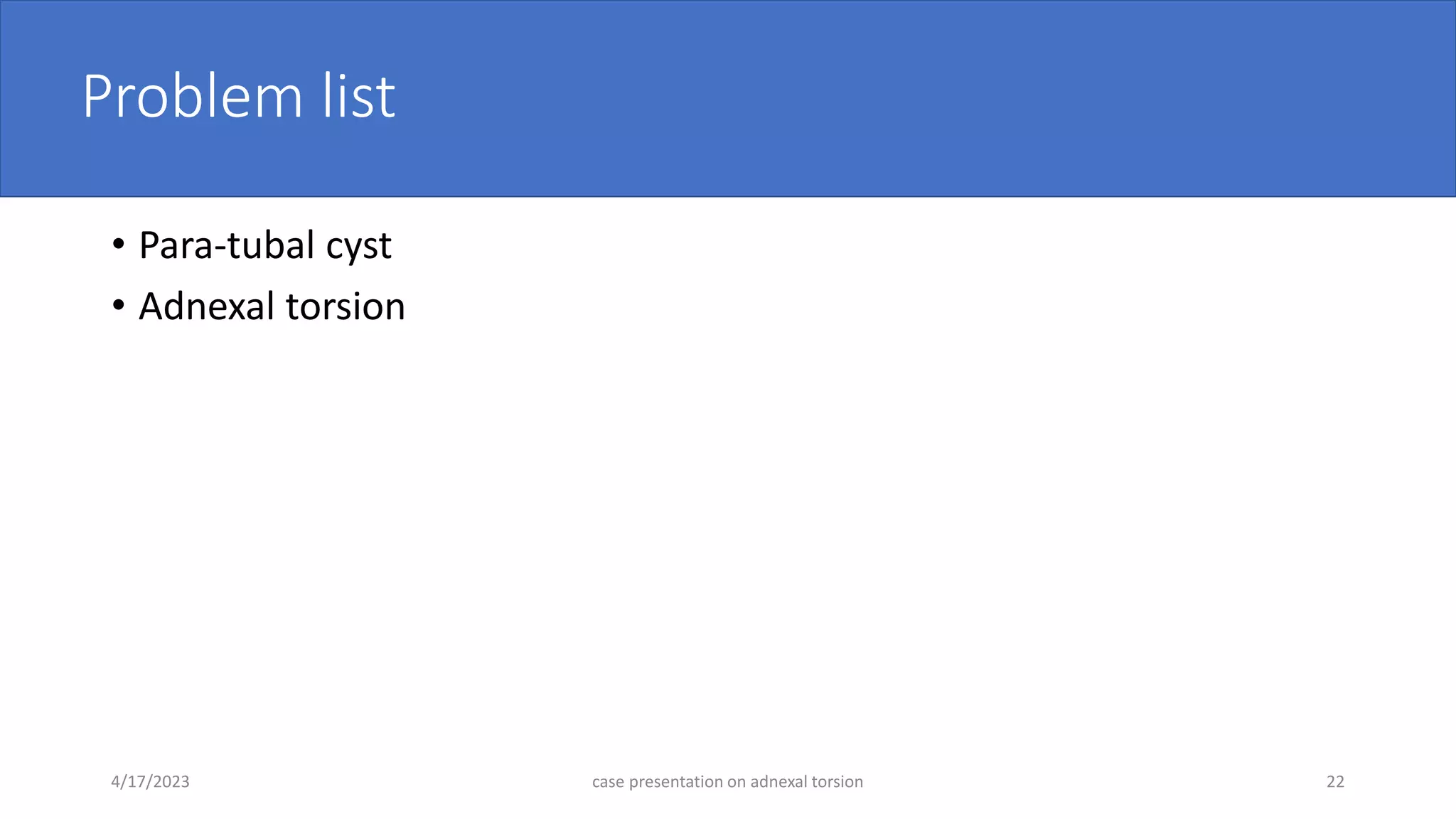 Problem list

• Para-tubal cyst
• Adnexal torsion

4/17/2023 case presentation on adnexal torsion 22